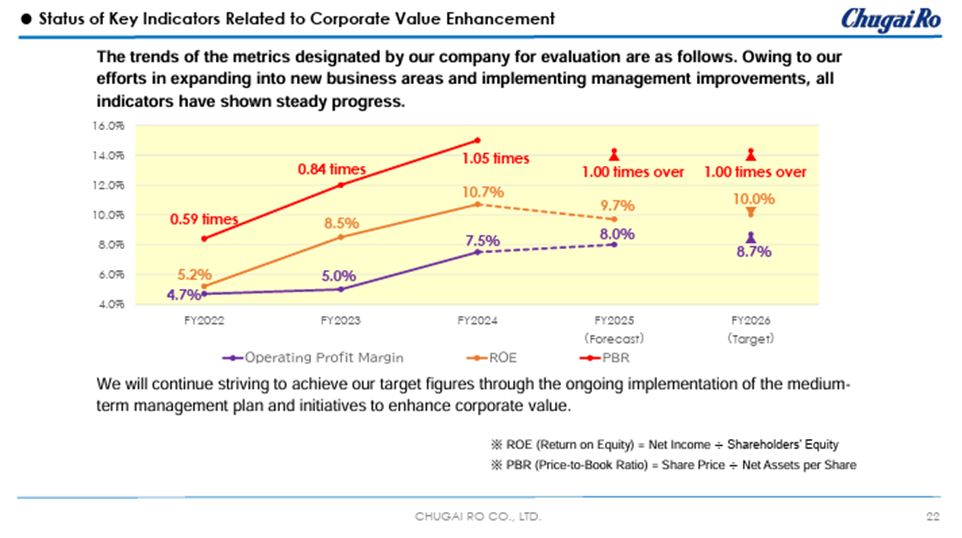 ● Status of Key Indicators Related to Corporate Value Enhancement

Chugai Ro

The trends of the metrics designated by our company for evaluation are as follows. Owing to our efforts in expanding into new business areas and implementing management improvements, all indicators have shown steady progress.

16.0%
14.0%
12.0%
10.0%
8.0%
6.0%
4.0%

0.59 times
0.84 times
1.05 times
1.00 times over
1.00 times over

5.2%
8.5%
10.7%
9.7%
10.0%

4.7%
5.0%
7.5%
8.0%
8.7%

FY2022
FY2023
FY2024
FY2025 (Forecast)
FY2026 (Target)

Operating Profit Margin
ROE
PBR

We will continue striving to achieve our target figures through the ongoing implementation of the medium-term management plan and initiatives to enhance corporate value.

※ ROE (Return on Equity) = Net Income ÷ Shareholders' Equity
※ PBR (Price-to-Book Ratio) = Share Price ÷ Net Assets per Share

CHUGAI RO CO., LTD.

22